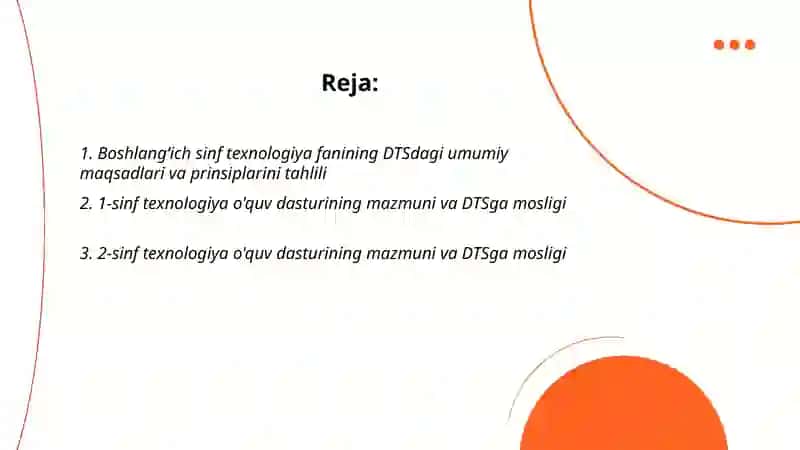 Reja:

1. Boshlang'ich sinf texnologiya fanining DTSdagi umumiy maqsadlari va prinsiplarini tahlili

2. 1-sinf texnologiya o'quv dasturining mazmuni va DTSga mosligi

3. 2-sinf texnologiya o'quv dasturining mazmuni va DTSga mosligi